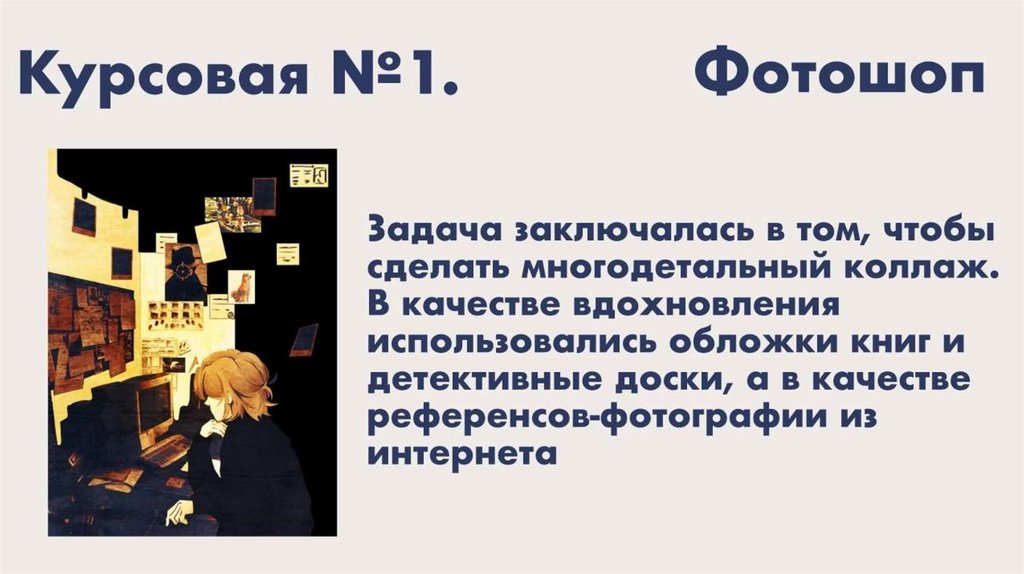 Курсовая №1. Фотошоп

Задача заключалась в том, чтобы сделать многодетальный коллаж. В качестве вдохновления использовались обложки книг и детективные доски, а в качестве референсов-фотографии из интернета